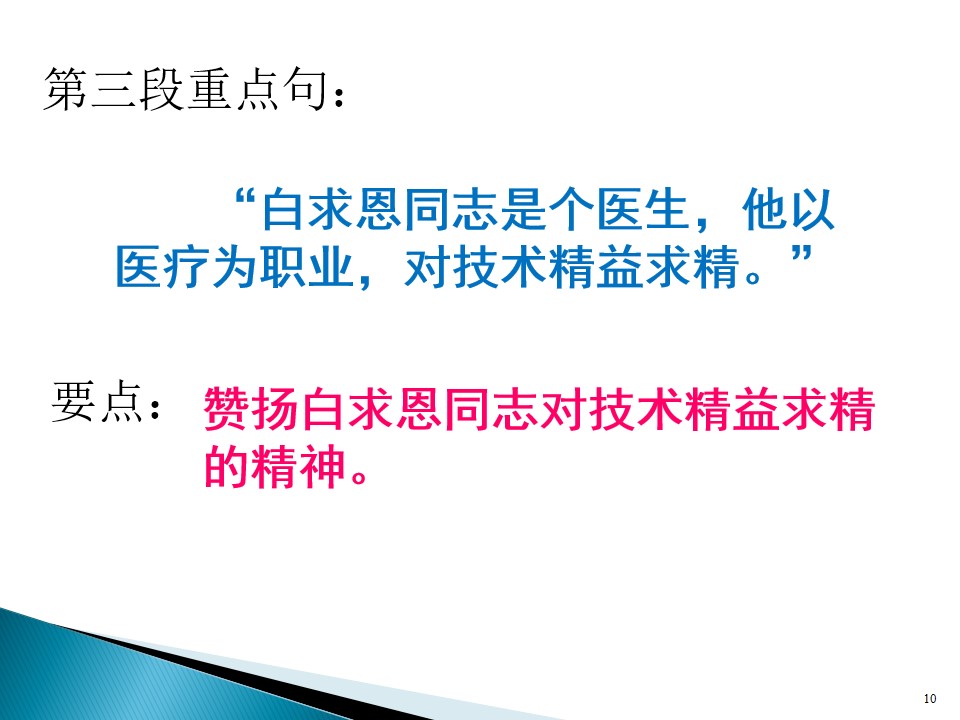 第三段重点句：

“白求恩同志是个医生，他以医疗为职业，对技术精益求精。”

要点：赞扬白求恩同志对技术精益求精的精神。

10